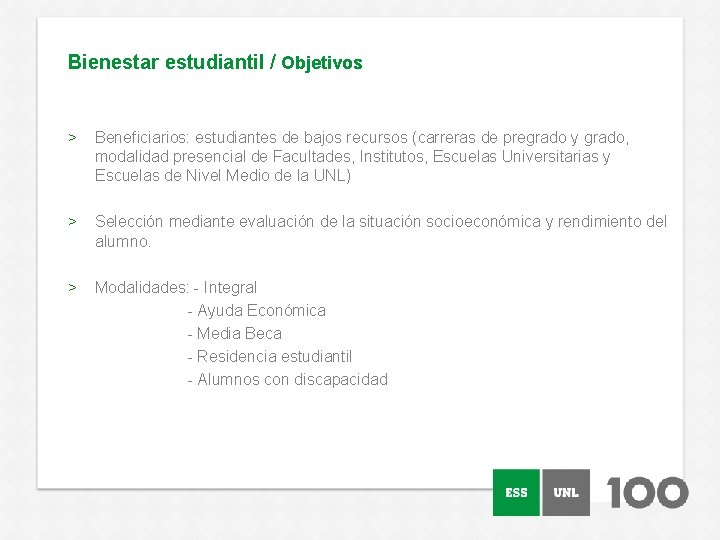 Bienestar estudiantil / Objetivos

> Beneficiarios: estudiantes de bajos recursos (carreras de pregrado y grado, modalidad presencial de Facultades, Institutos, Escuelas Universitarias y Escuelas de Nivel Medio de la UNL)

> Selección mediante evaluación de la situación socioeconómica y rendimiento del alumno.

> Modalidades: - Integral
- Ayuda Económica
- Media Beca
- Residencia estudiantil
- Alumnos con discapacidad

ESS UNL 100